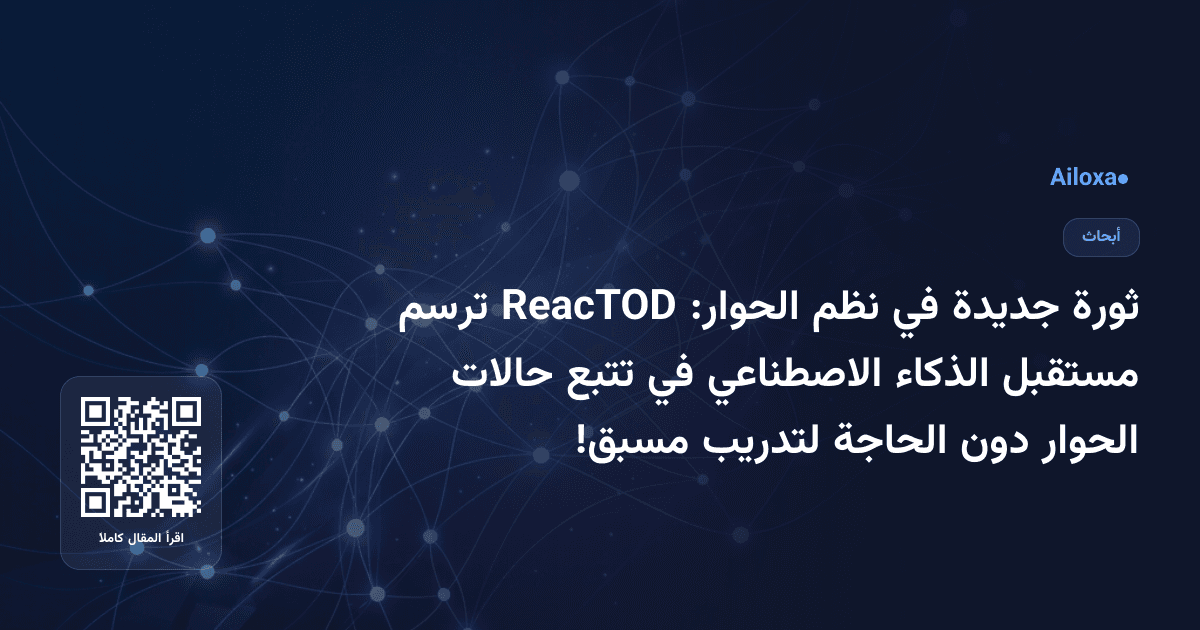 Ailoxa

أبحاث

ثورة جديدة في نظم الحوار: ReacTOD ترسم مستقبل الذكاء الاصطناعي في تتبع حالات الحوار دون الحاجة لتدريب مسبق!

اقرأ المقال كاملا